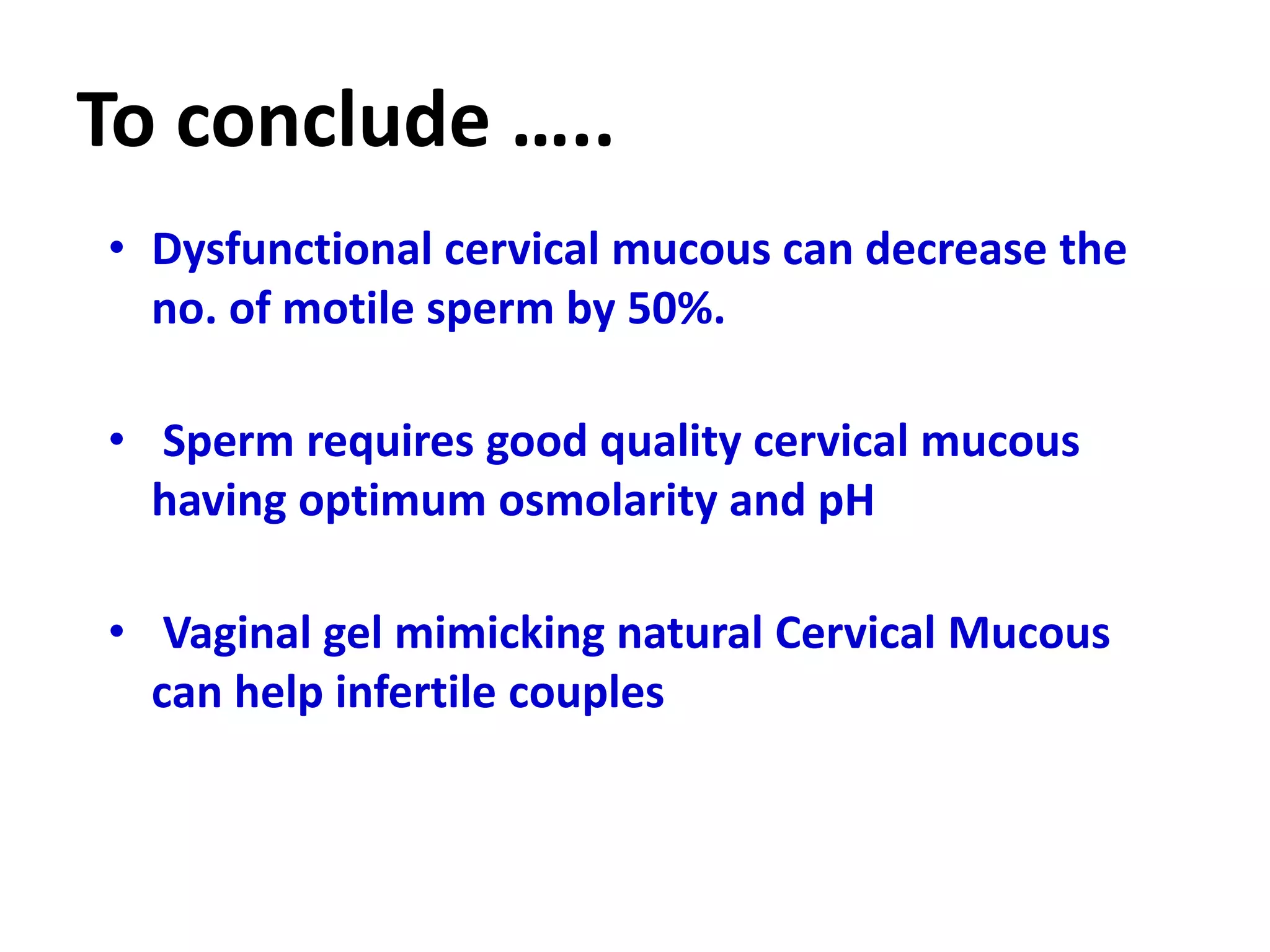 To conclude …..

• Dysfunctional cervical mucous can decrease the no. of motile sperm by 50%.

• Sperm requires good quality cervical mucous having optimum osmolarity and pH

• Vaginal gel mimicking natural Cervical Mucous can help infertile couples